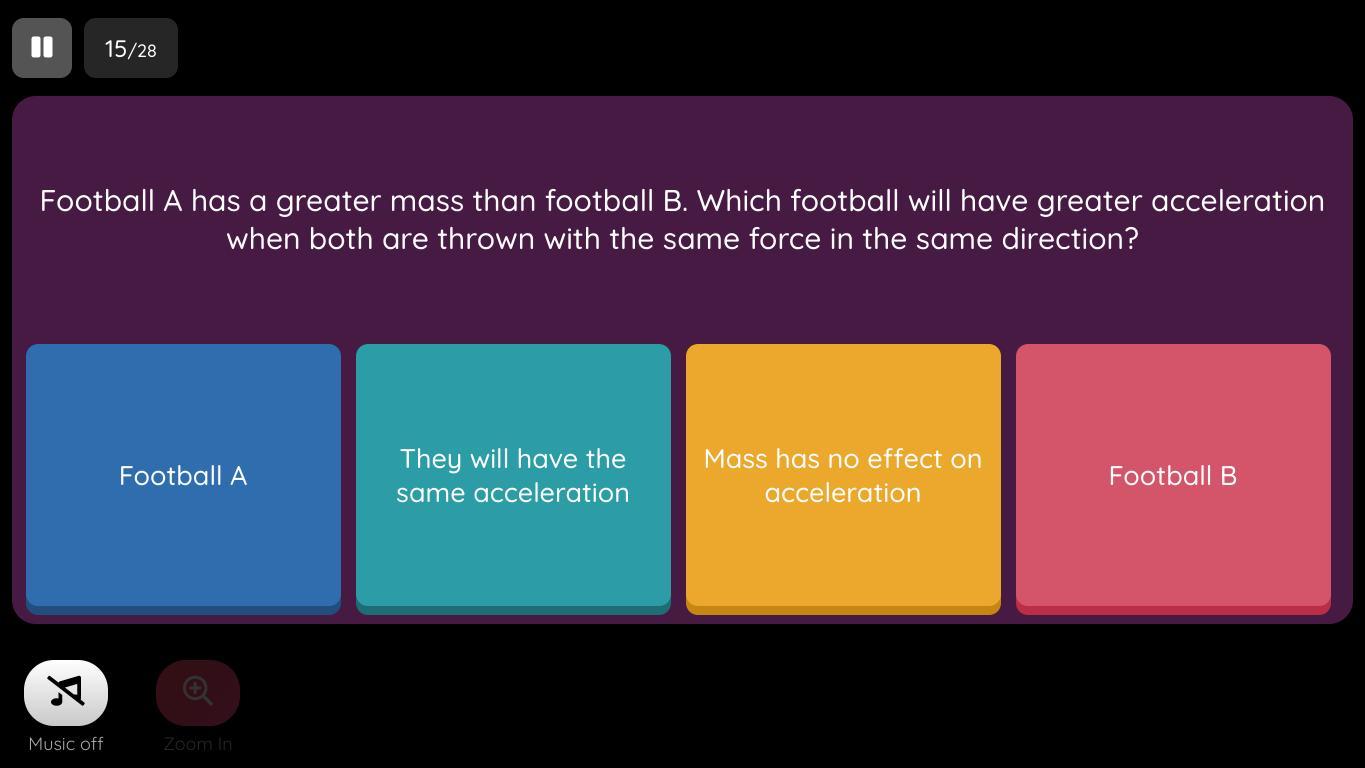 15/28

Football A has a greater mass than football B. Which football will have greater acceleration when both are thrown with the same force in the same direction?

Football A

They will have the same acceleration

Mass has no effect on acceleration

Football B

Music off

Zoom In